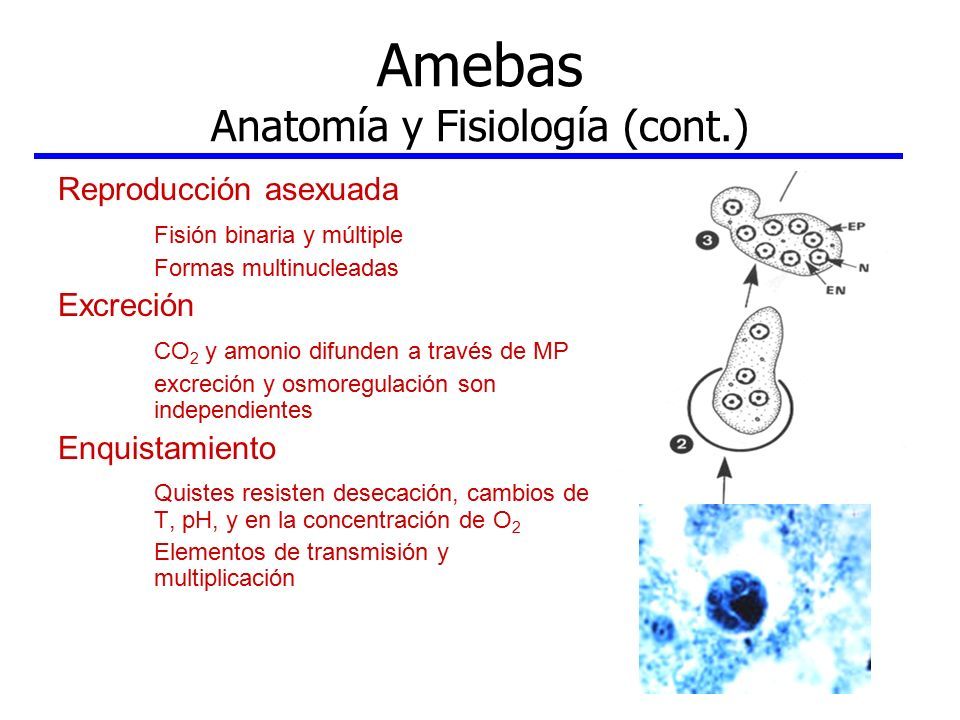 Amebas
Anatomía y Fisiología (cont.)

Reproducción asexuada

Fisión binaria y múltiple

Formas multinucleadas

Excreción

$CO_2$ y amonio difunden a través de MP

excreción y osmoregulación son independientes

Enquistamiento

Quistes resisten desecación, cambios de T, pH, y en la concentración de $O_2$

Elementos de transmisión y multiplicación

3
EP
N
EN
2